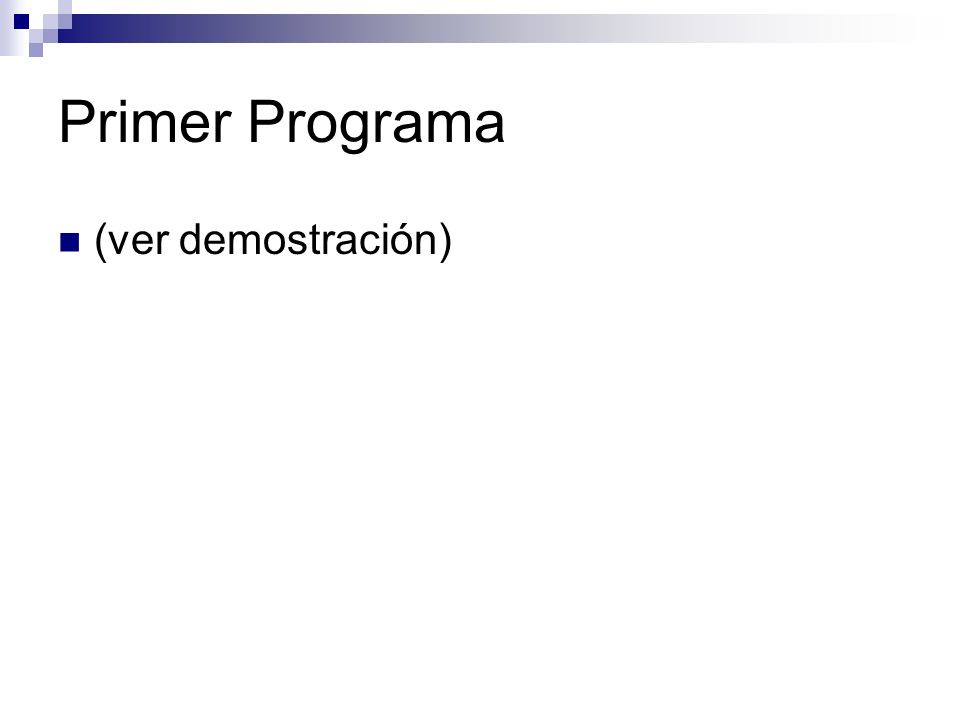 Primer Programa

(ver demostración)